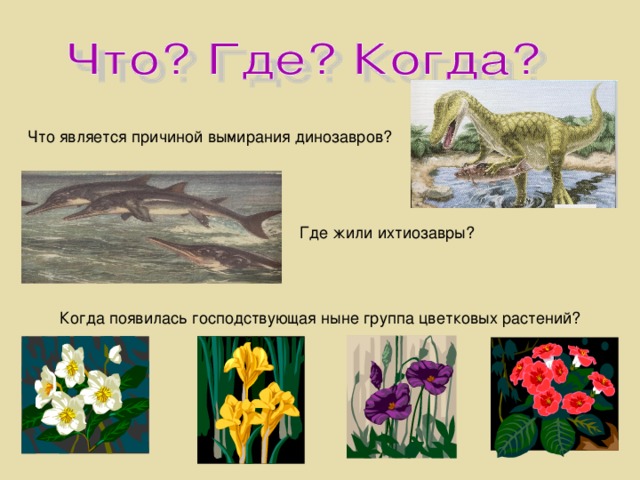 Что? Где? Когда?

Что является причиной вымирания динозавров?

Где жили ихтиозавры?

Когда появилась господствующая ныне группа цветковых растений?